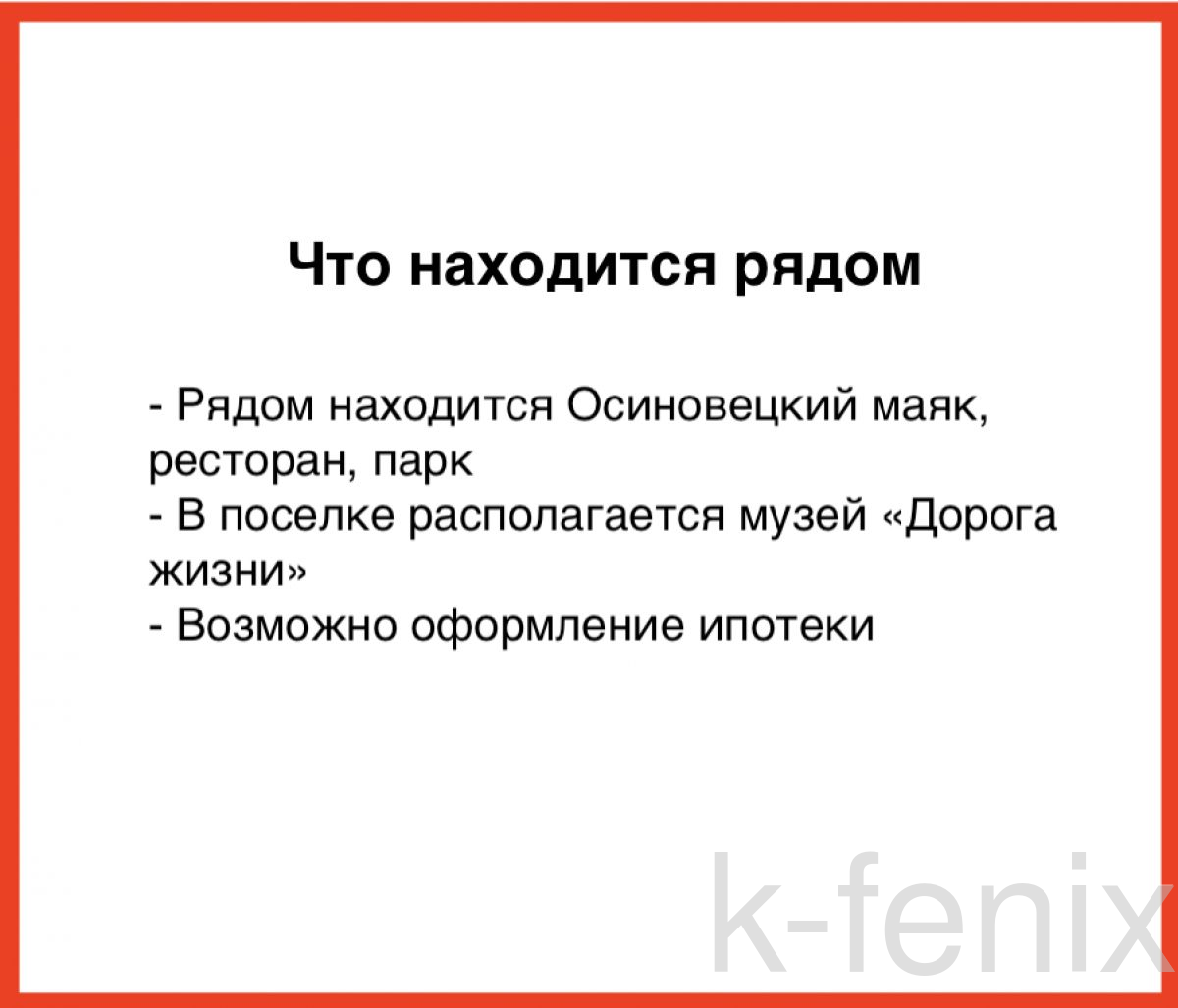 Что находится рядом

- Рядом находится Осиновецкий маяк, ресторан, парк
- В поселке располагается музей «Дорога жизни»
- Возможно оформление ипотеки

k-fenix